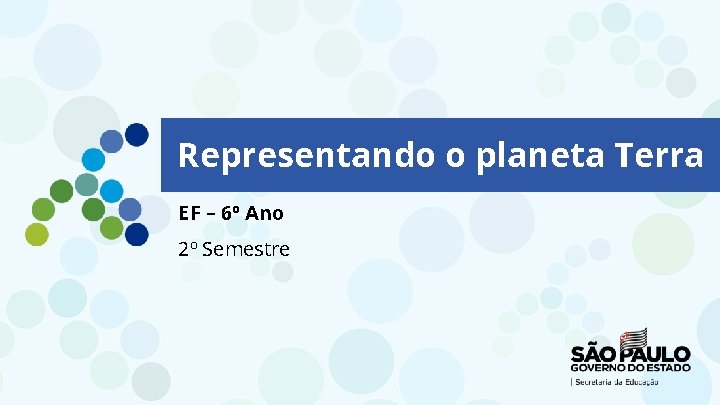 Representando o planeta Terra

EF – 6º Ano

2º Semestre

SÃO PAULO
GOVERNO DO ESTADO
| Secretaria da Educação